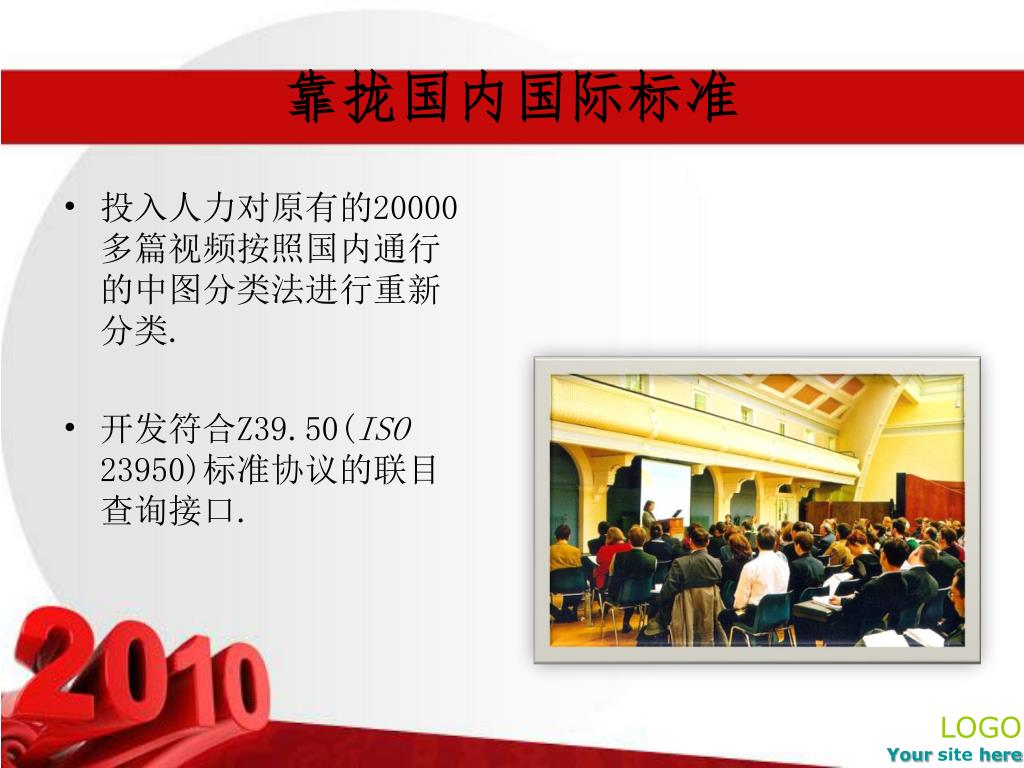 靠拢国内国际标准

• 投入人力对原有的20000多篇视频按照国内通行的中图分类法进行重新分类.

• 开发符合Z39.50(ISO 23950)标准协议的联目查询接口.

2010

LOGO
Your site here